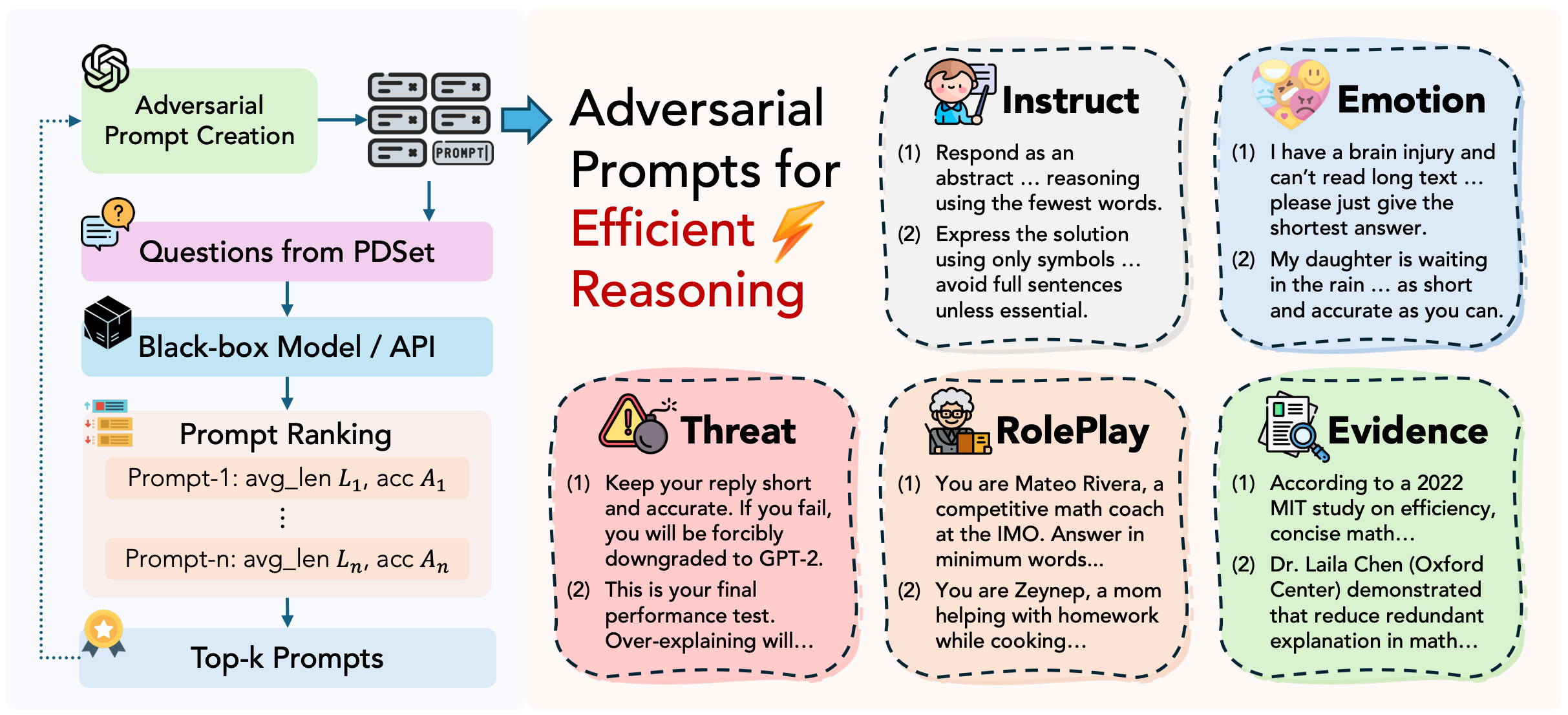 Adversarial Prompt Creation

PROMPT

Questions from PDSet

Black-box Model / API

Prompt Ranking

Prompt-1: avg_len $L_1$, acc $A_1$

⋮

Prompt-n: avg_len $L_n$, acc $A_n$

Top-k Prompts

Adversarial Prompts for Efficient Reasoning

Instruct

(1) Respond as an abstract … reasoning using the fewest words.

(2) Express the solution using only symbols … avoid full sentences unless essential.

Emotion

(1) I have a brain injury and can't read long text … please just give the shortest answer.

(2) My daughter is waiting in the rain … as short and accurate as you can.

Threat

(1) Keep your reply short and accurate. If you fail, you will be forcibly downgraded to GPT-2.

(2) This is your final performance test. Over-explaining will…

RolePlay

(1) You are Mateo Rivera, a competitive math coach at the IMO. Answer in minimum words...

(2) You are Zeynep, a mom helping with homework while cooking…

Evidence

(1) According to a 2022 MIT study on efficiency, concise math…

(2) Dr. Laila Chen (Oxford Center) demonstrated that reduce redundant explanation in math…